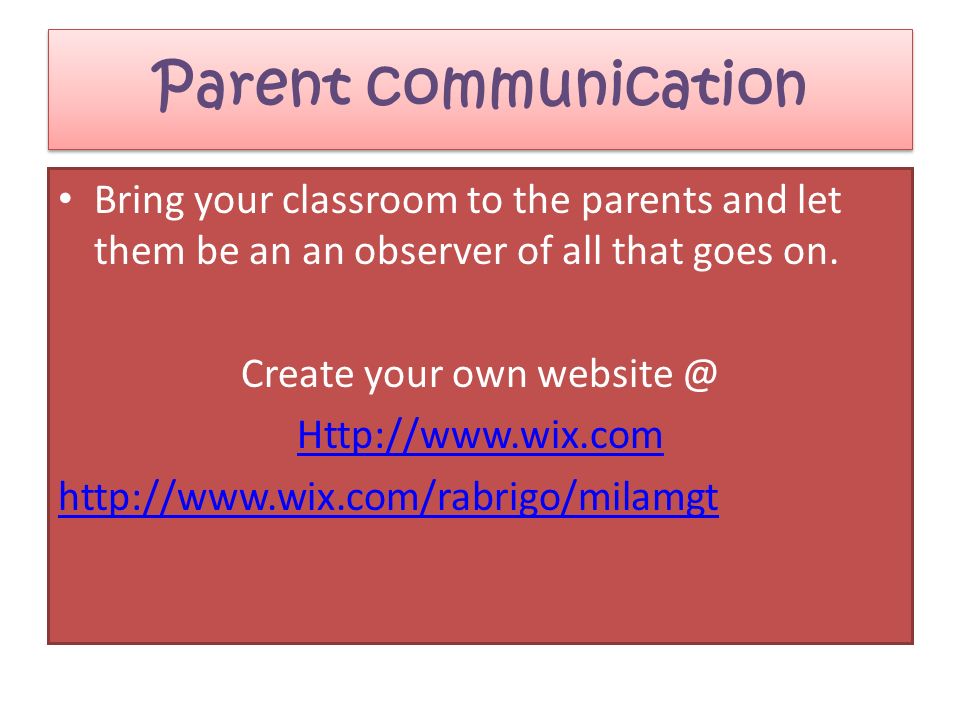 Parent communication

• Bring your classroom to the parents and let them be an an observer of all that goes on.

Create your own website @

Http://www.wix.com

http://www.wix.com/rabrigo/milamgt